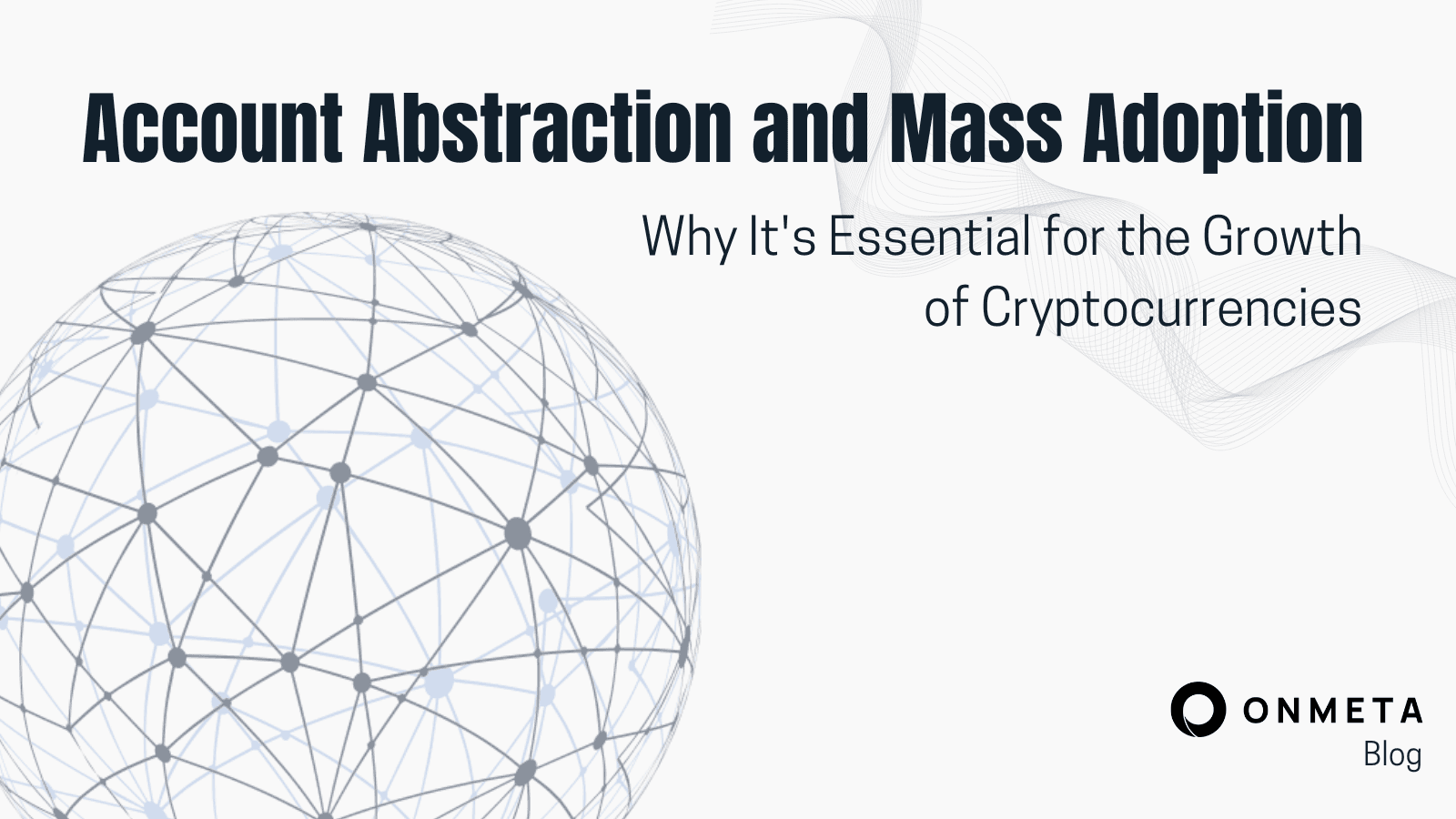 Account Abstraction and Mass Adoption

Why It's Essential for the Growth of Cryptocurrencies

ONMETA
Blog